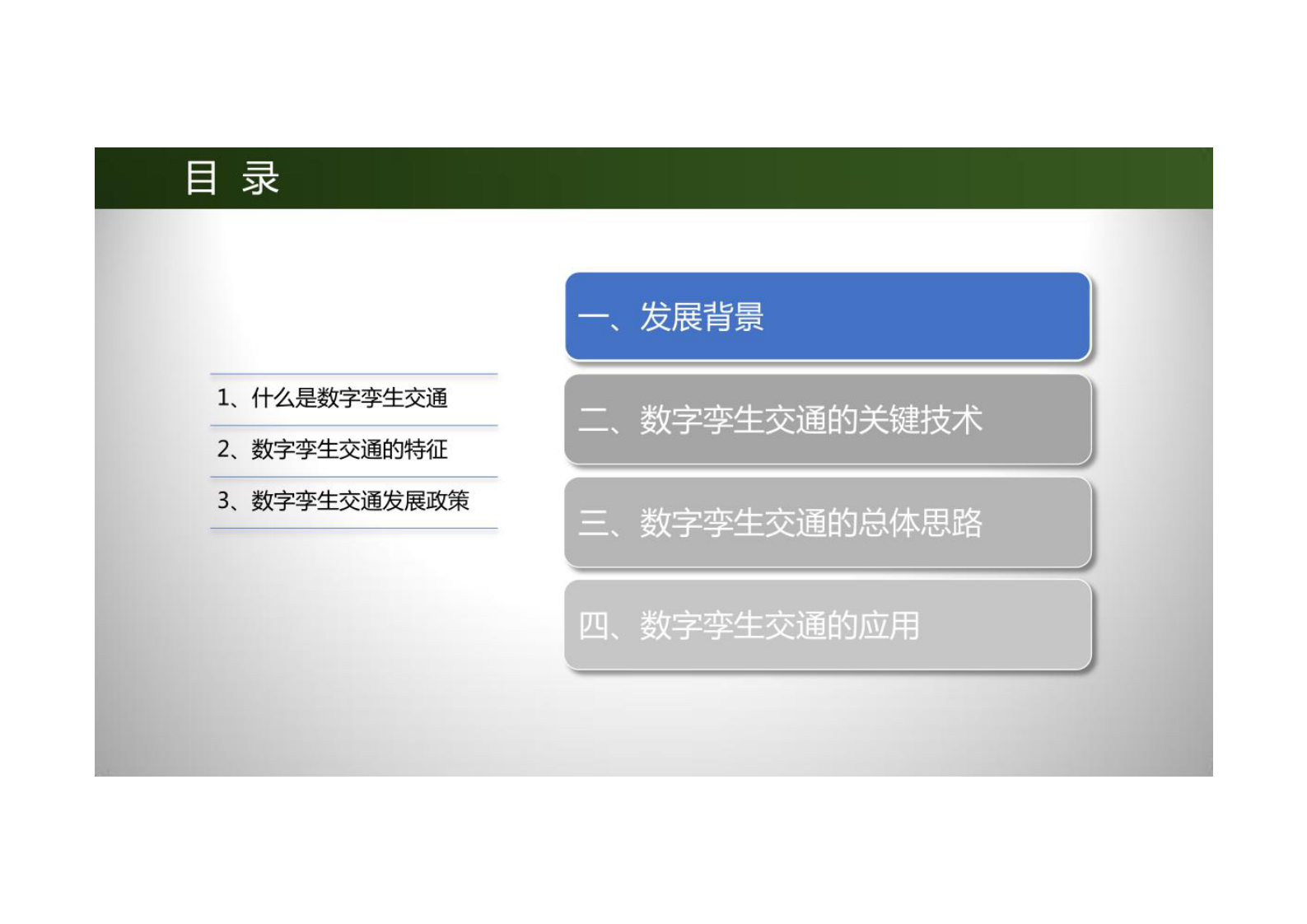 目 录

1、什么是数字孪生交通

2、数字孪生交通的特征

3、数字孪生交通发展政策

一、发展背景

二、数字孪生交通的关键技术

三、数字孪生交通的总体思路

四、数字孪生交通的应用